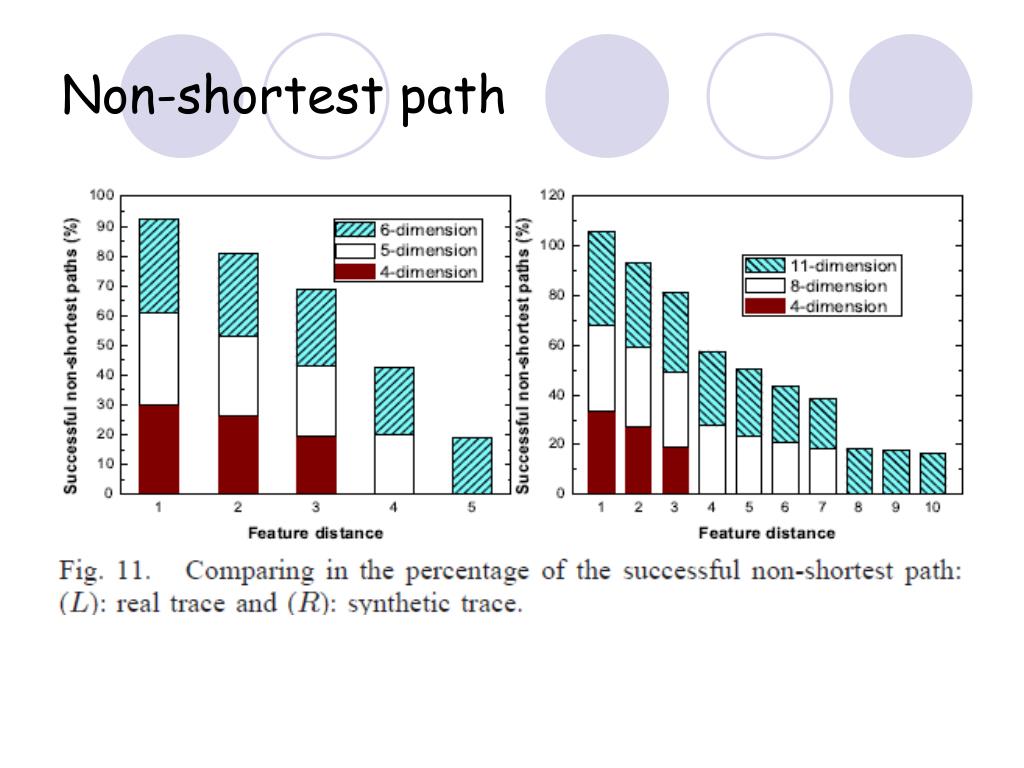 Non-shortest path

Successful non-shortest paths (%)
100
90
80
70
60
50
40
30
20
10
0
6-dimension
5-dimension
4-dimension
1 2 3 4 5
Feature distance

Successful non-shortest paths (%)
120
100
80
60
40
20
0
11-dimension
8-dimension
4-dimension
1 2 3 4 5 6 7 8 9 10
Feature distance

Fig. 11. Comparing in the percentage of the successful non-shortest path: $(L)$: real trace and $(R)$: synthetic trace.